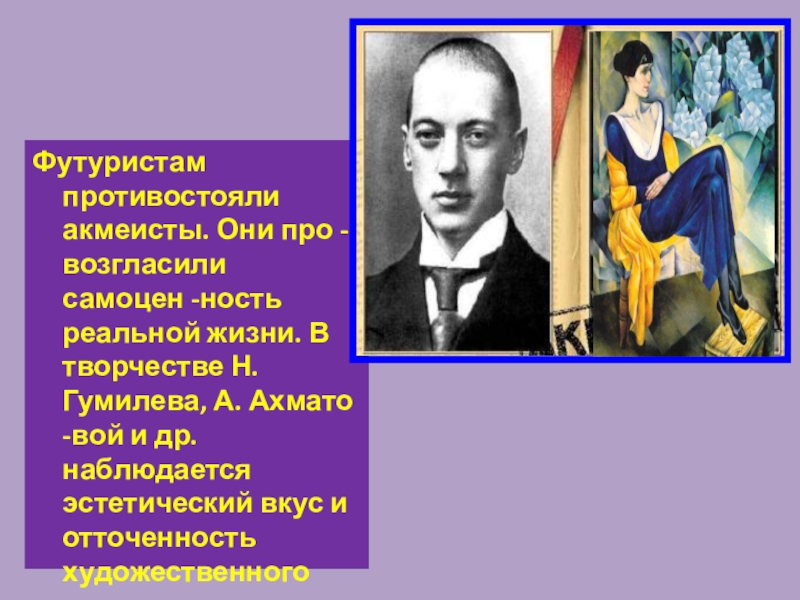 Футуристам противостояли акмеисты. Они про -возгласили самоцен -ность реальной жизни. В творчестве Н. Гумилева, А. Ахмато -вой и др. наблюдается эстетический вкус и отточенность художественного